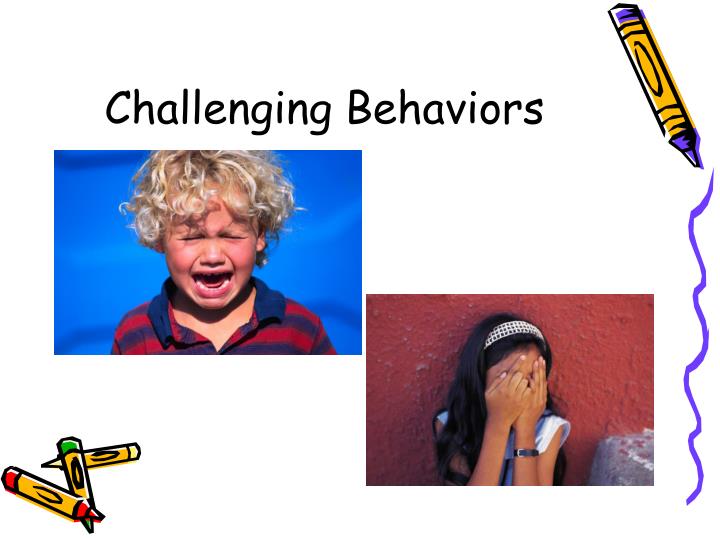 Challenging Behaviors